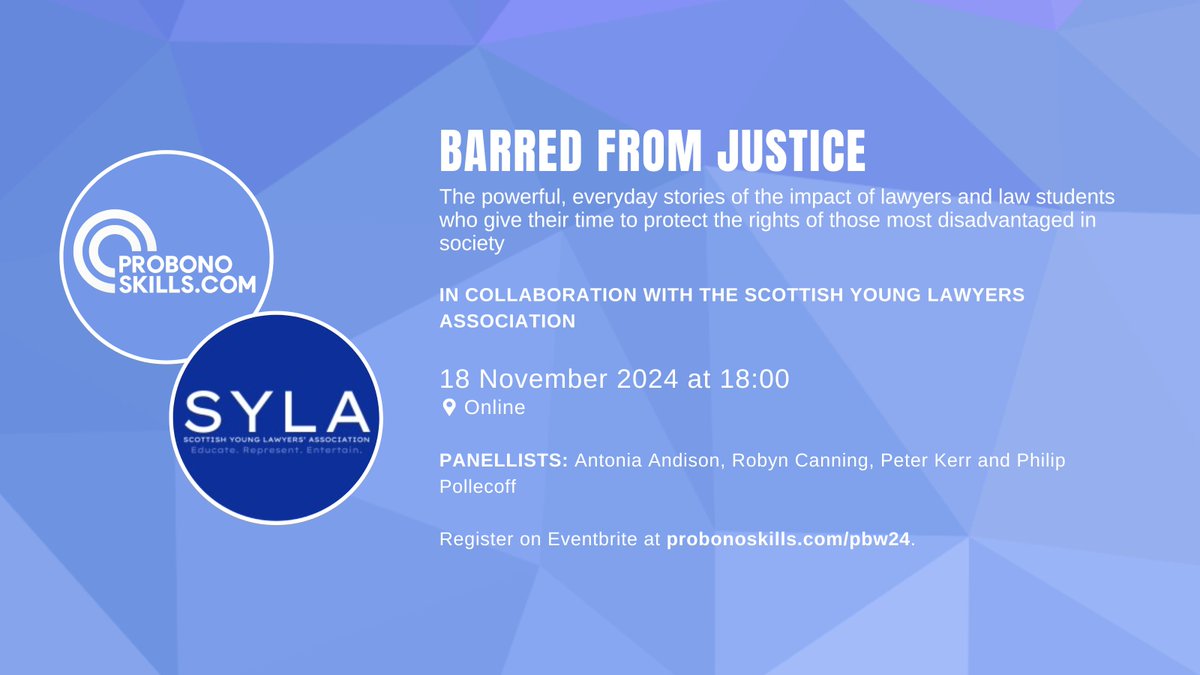 PROBONO SKILLS.COM

SYLA
SCOTTISH YOUNG LAWYERS' ASSOCIATION
Educate. Represent. Entertain.

BARRED FROM JUSTICE

The powerful, everyday stories of the impact of lawyers and law students who give their time to protect the rights of those most disadvantaged in society

IN COLLABORATION WITH THE SCOTTISH YOUNG LAWYERS ASSOCIATION

18 November 2024 at 18:00
Online

PANELLISTS: Antonia Andison, Robyn Canning, Peter Kerr and Philip Pollecoff

Register on Eventbrite at probonoskills.com/pbw24.